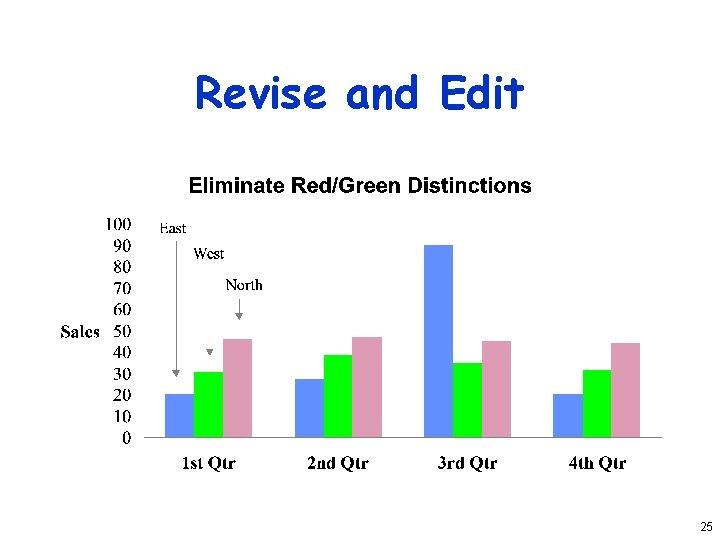 Revise and Edit

Eliminate Red/Green Distinctions

100
90
80
70
60
50
40
30
20
10
0

Sales

East

West

North

1st Qtr
2nd Qtr
3rd Qtr
4th Qtr

25